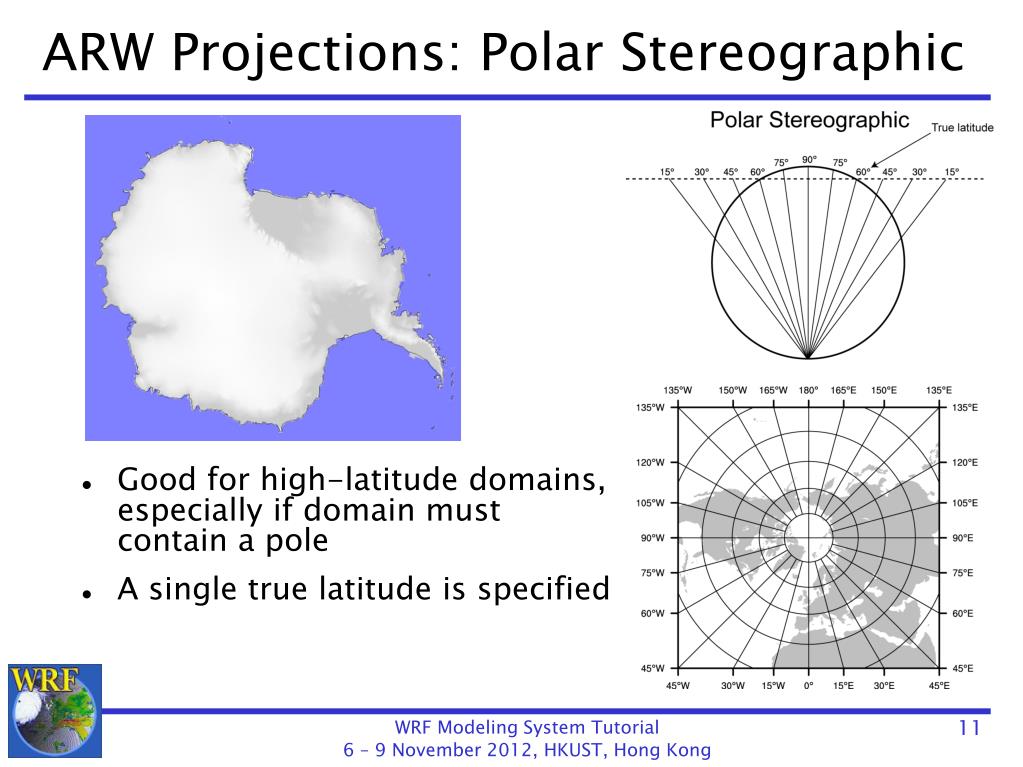 ARW Projections: Polar Stereographic

Polar Stereographic

True latitude

15° 30° 45° 60° 75° 90° 75° 60° 45° 30° 15°

135°W 150°W 165°W 180° 165°E 150°E 135°E

135°W 135°E

120°W 120°E

105°W 105°E

90°W 90°E

75°W 75°E

60°W 60°E

45°W 45°E

45°W 30°W 15°W 0° 15°E 30°E 45°E

- Good for high-latitude domains, especially if domain must contain a pole
- A single true latitude is specified

WRF

WRF Modeling System Tutorial
6 – 9 November 2012, HKUST, Hong Kong

11